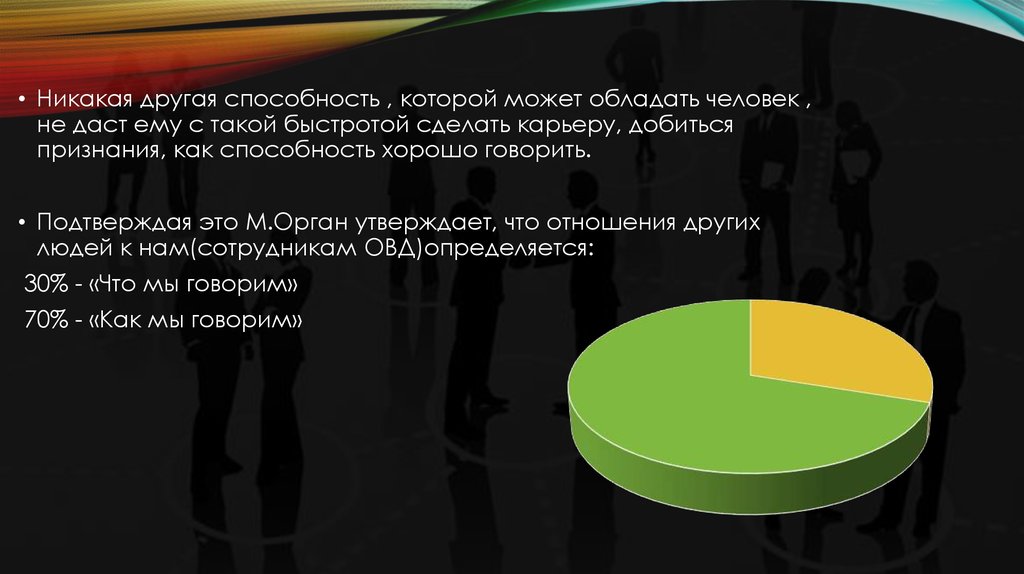 • Никакая другая способность , которой может обладать человек , не даст ему с такой быстротой сделать карьеру, добиться признания, как способность хорошо говорить.

• Подтверждая это М.Орган утверждает, что отношения других людей к нам(сотрудникам ОВД)определяется:

30% - «Что мы говорим»

70% - «Как мы говорим»